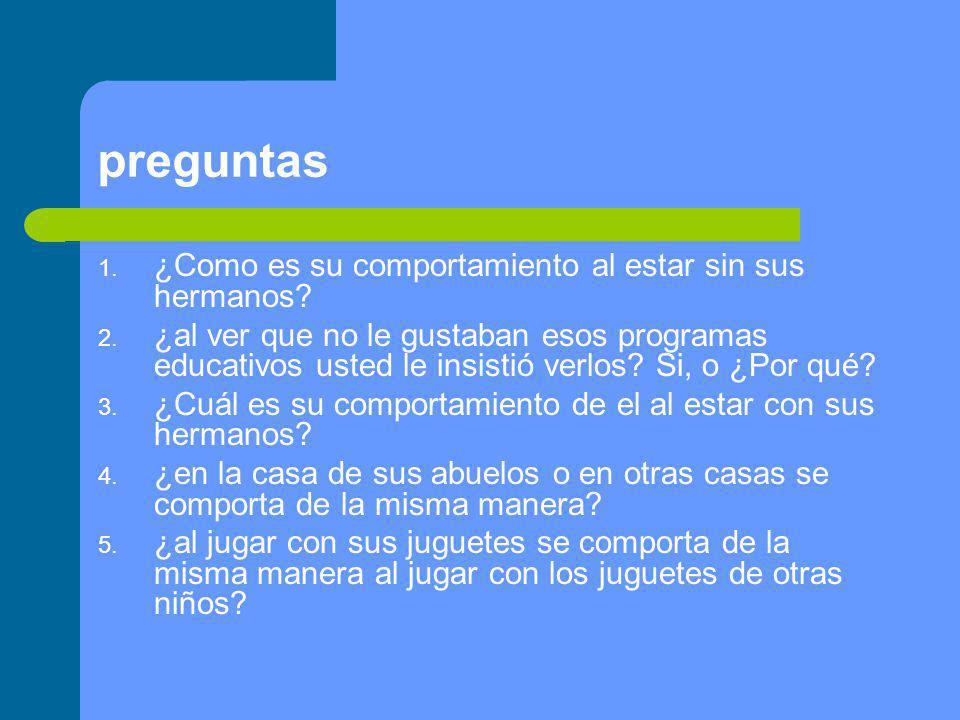 preguntas

1. ¿Como es su comportamiento al estar sin sus hermanos?
2. ¿al ver que no le gustaban esos programas educativos usted le insistió verlos? Si, o ¿Por qué?
3. ¿Cuál es su comportamiento de el al estar con sus hermanos?
4. ¿en la casa de sus abuelos o en otras casas se comporta de la misma manera?
5. ¿al jugar con sus juguetes se comporta de la misma manera al jugar con los juguetes de otras niños?